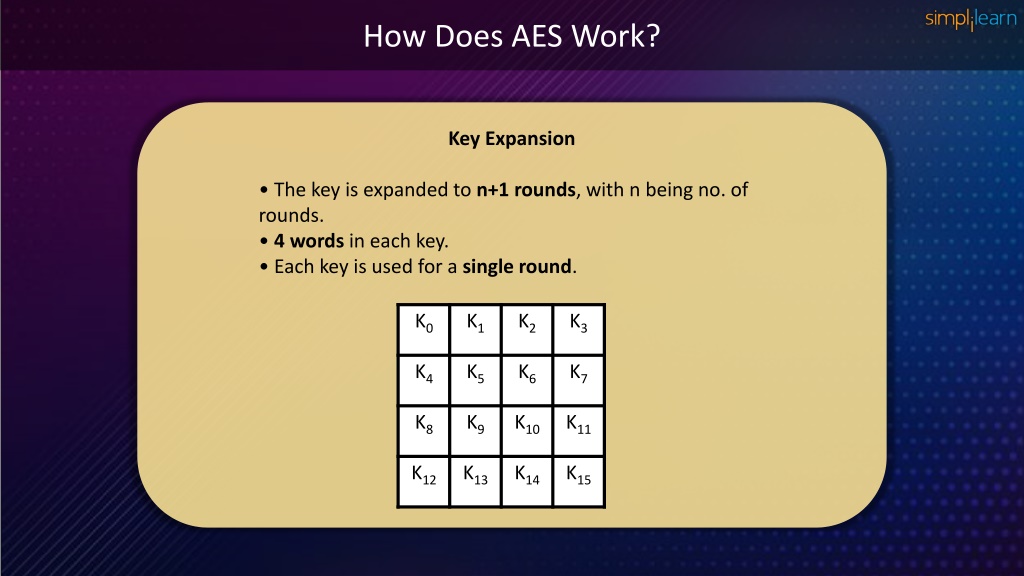 How Does AES Work?

simplilearn

Key Expansion

• The key is expanded to n+1 rounds, with n being no. of rounds.
• 4 words in each key.
• Each key is used for a single round.

| $K_0$ | $K_1$ | $K_2$ | $K_3$ |
|---|---|---|---|
| $K_4$ | $K_5$ | $K_6$ | $K_7$ |
| $K_8$ | $K_9$ | $K_{10}$ | $K_{11}$ |
| $K_{12}$ | $K_{13}$ | $K_{14}$ | $K_{15}$ |